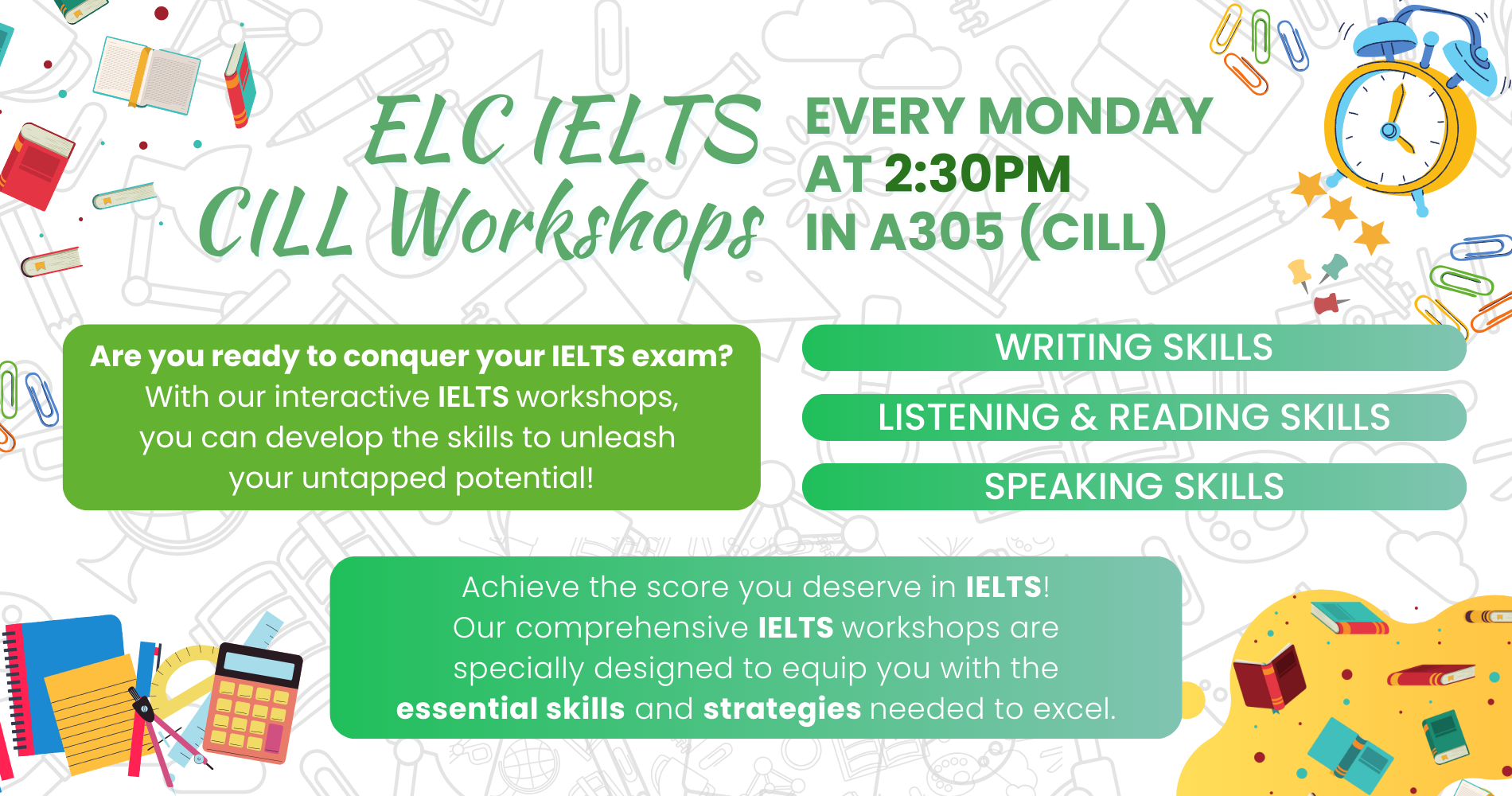 ELC IELTS CILL Workshops

EVERY MONDAY AT 2:30PM IN A305 (CILL)

Are you ready to conquer your IELTS exam? With our interactive IELTS workshops, you can develop the skills to unleash your untapped potential!

WRITING SKILLS

LISTENING & READING SKILLS

SPEAKING SKILLS

Achieve the score you deserve in IELTS! Our comprehensive IELTS workshops are specially designed to equip you with the essential skills and strategies needed to excel.